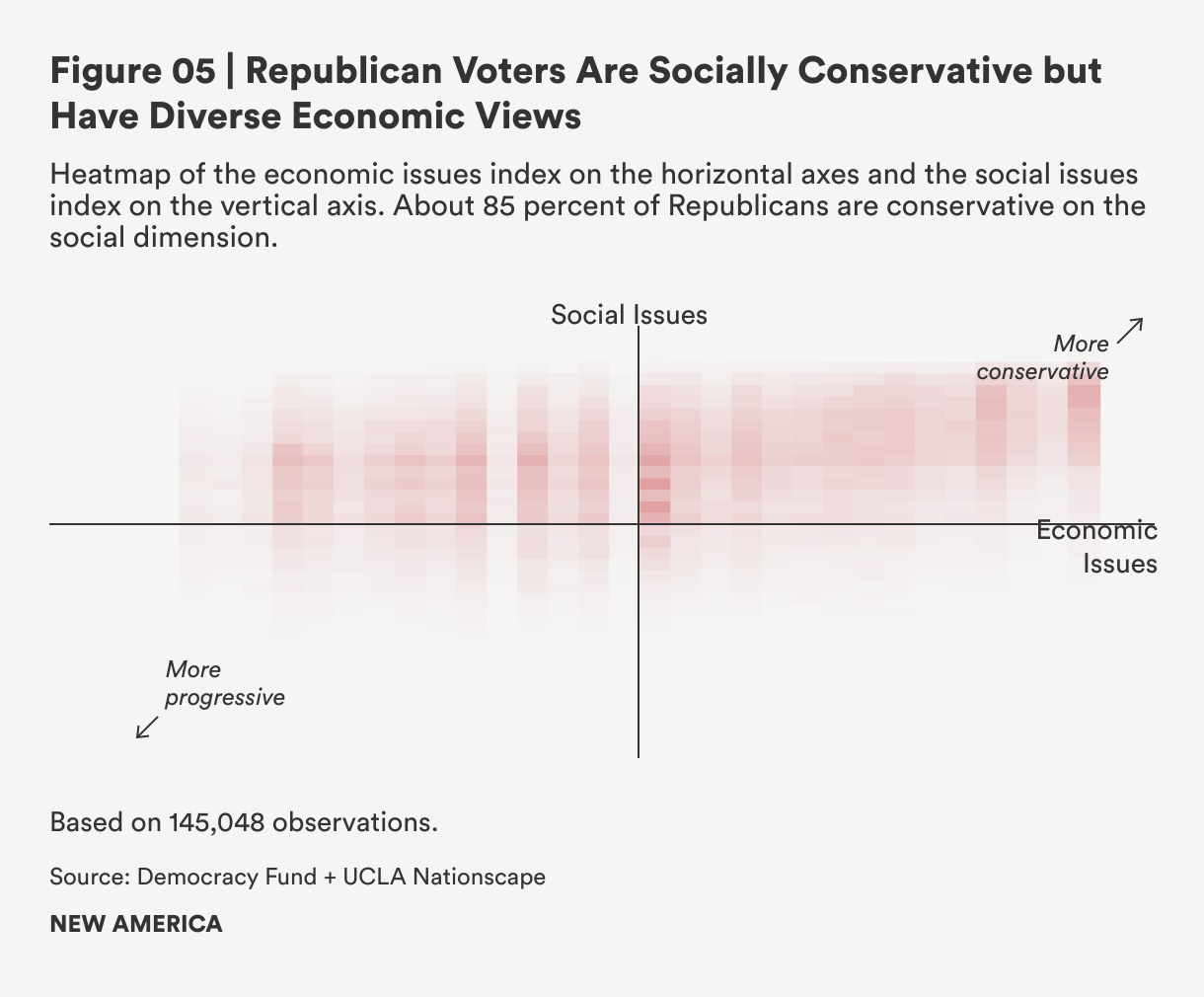 Figure 05 | Republican Voters Are Socially Conservative but Have Diverse Economic Views

Heatmap of the economic issues index on the horizontal axes and the social issues index on the vertical axis. About 85 percent of Republicans are conservative on the social dimension.

Social Issues

More conservative

Economic Issues

More progressive

Based on 145,048 observations.

Source: Democracy Fund + UCLA Nationscape

NEW AMERICA